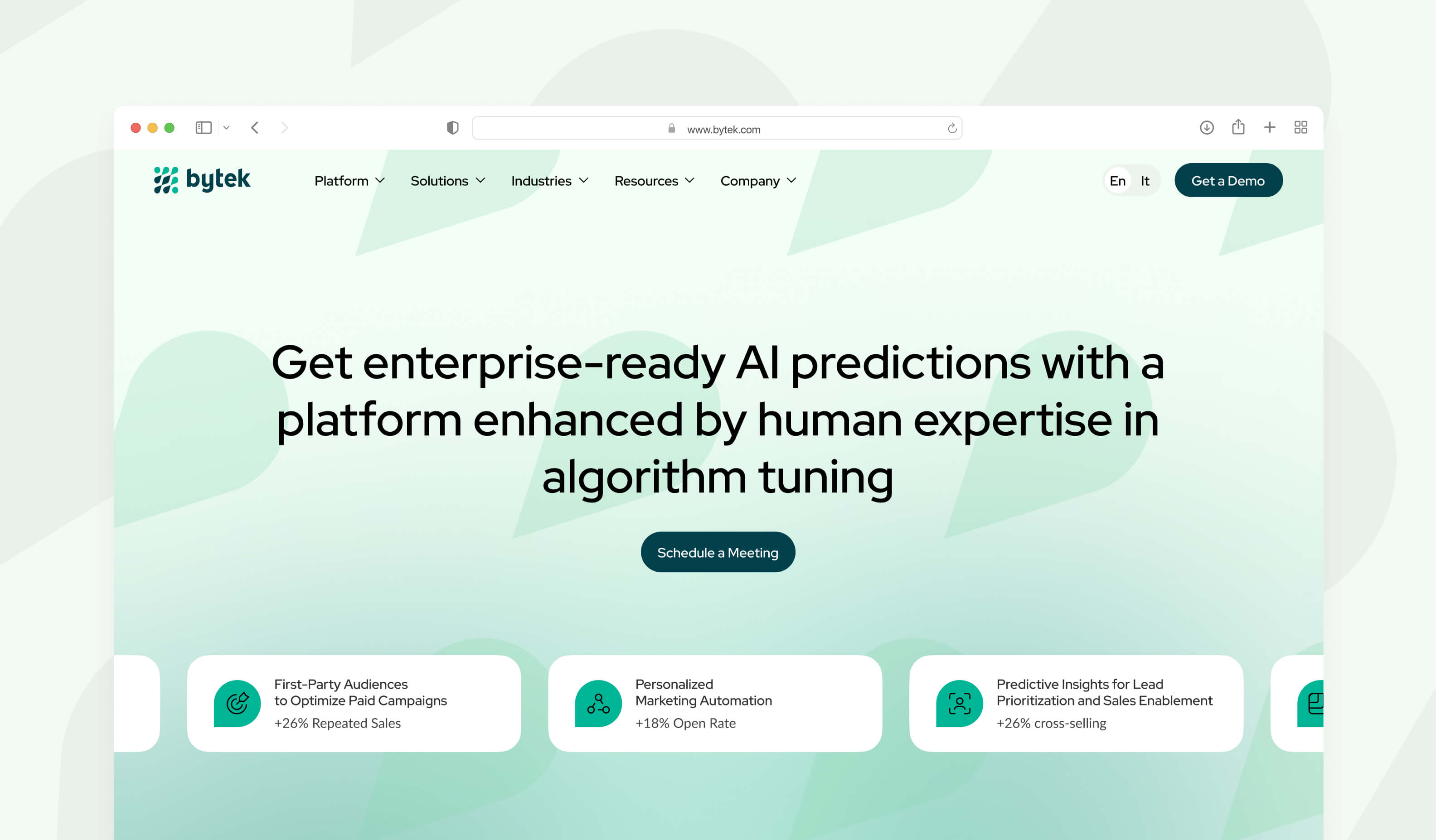 www.bytek.com

bytek

Platform Solutions Industries Resources Company

En It

Get a Demo

Get enterprise-ready AI predictions with a platform enhanced by human expertise in algorithm tuning

Schedule a Meeting

First-Party Audiences to Optimize Paid Campaigns
+26% Repeated Sales

Personalized Marketing Automation
+18% Open Rate

Predictive Insights for Lead Prioritization and Sales Enablement
+26% cross-selling